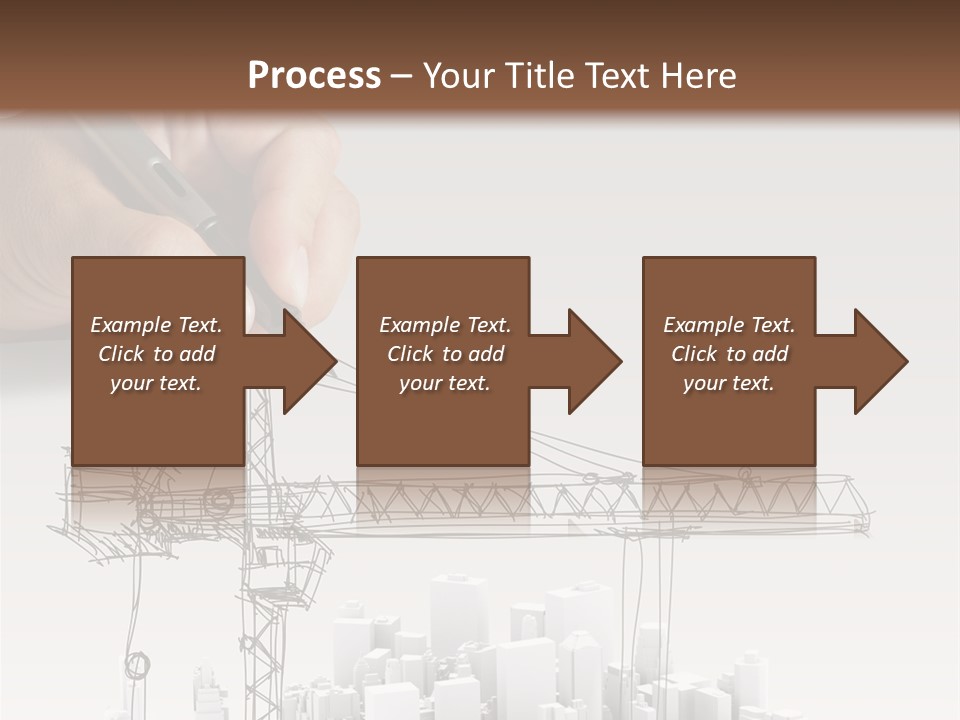 Process – Your Title Text Here

Example Text. Click to add your text.

Example Text. Click to add your text.

Example Text. Click to add your text.